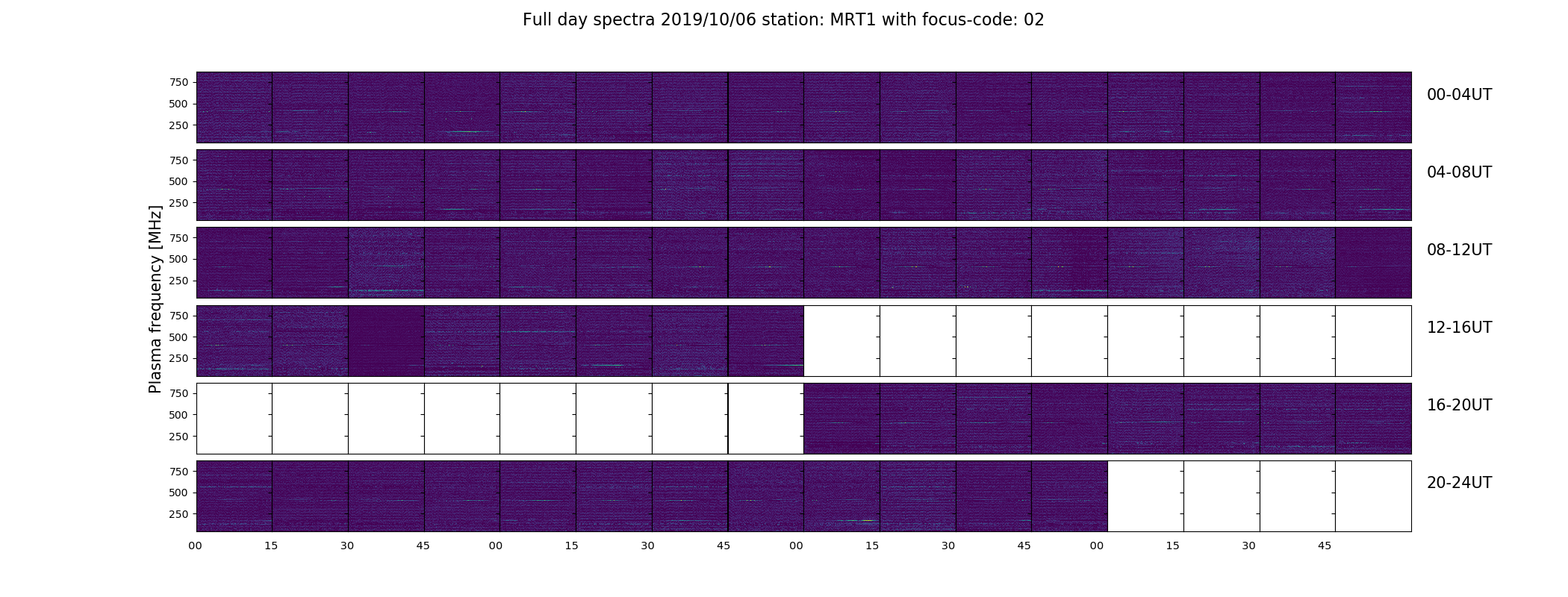 Full day spectra 2019/10/06 station: MRT1 with focus-code: 02

Plasma frequency [MHz]

750
500
250

00-04UT

750
500
250

04-08UT

750
500
250

08-12UT

750
500
250

12-16UT

750
500
250

16-20UT

750
500
250

20-24UT

00 15 30 45 00 15 30 45 00 15 30 45 00 15 30 45